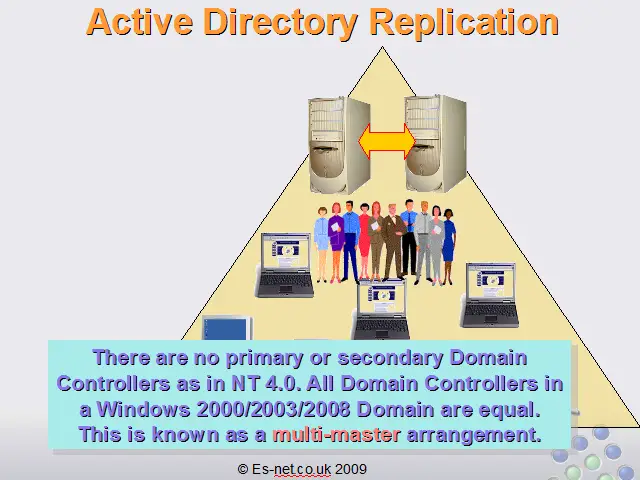 Active Directory Replication

There are no primary or secondary Domain Controllers as in NT 4.0. All Domain Controllers in a Windows 2000/2003/2008 Domain are equal. This is known as a multi-master arrangement.

© Es-net.co.uk 2009